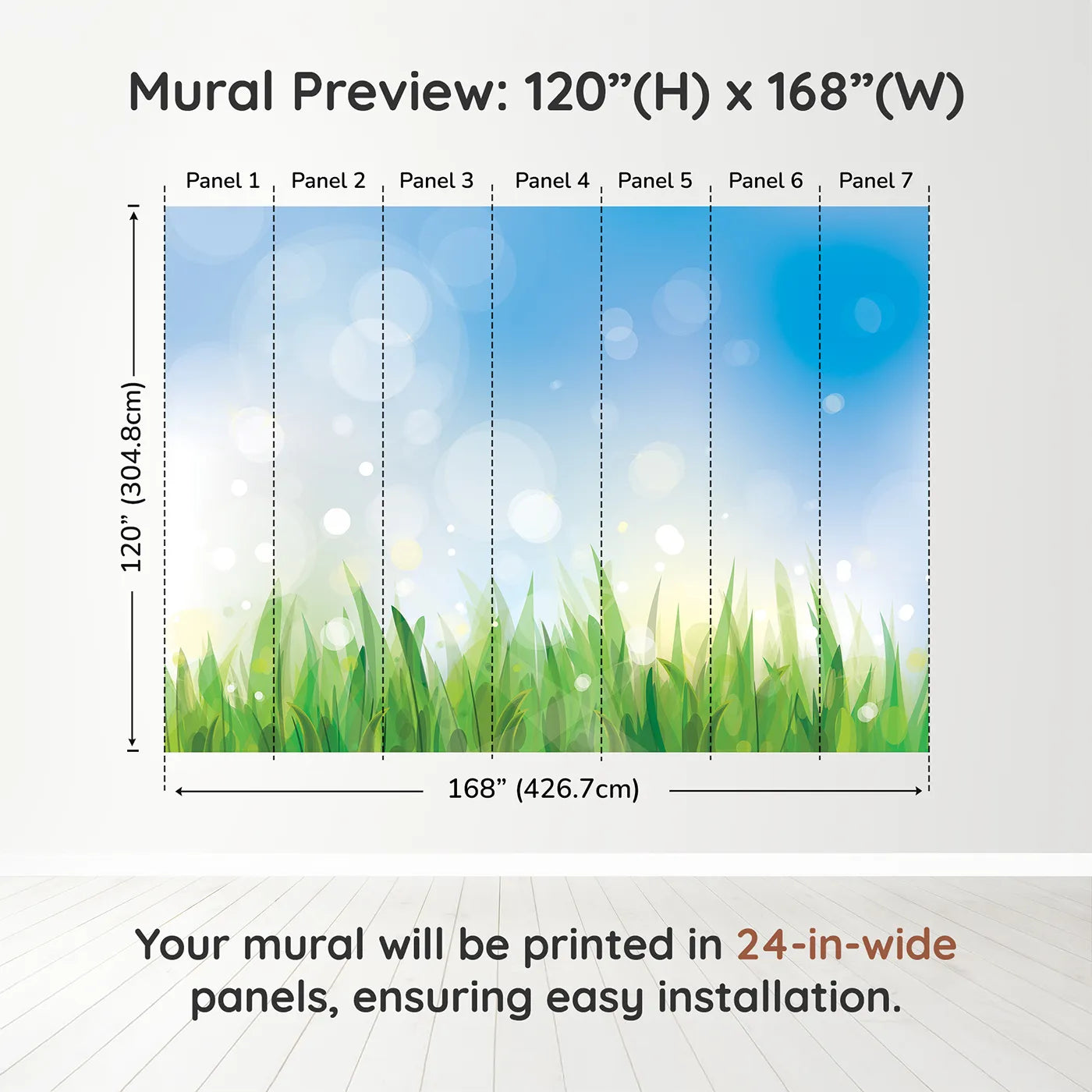 Mural Preview: 120”(H) x 168”(W)

Panel 1 Panel 2 Panel 3 Panel 4 Panel 5 Panel 6 Panel 7

120” (304.8cm)

168” (426.7cm)

Your mural will be printed in 24-in-wide panels, ensuring easy installation.